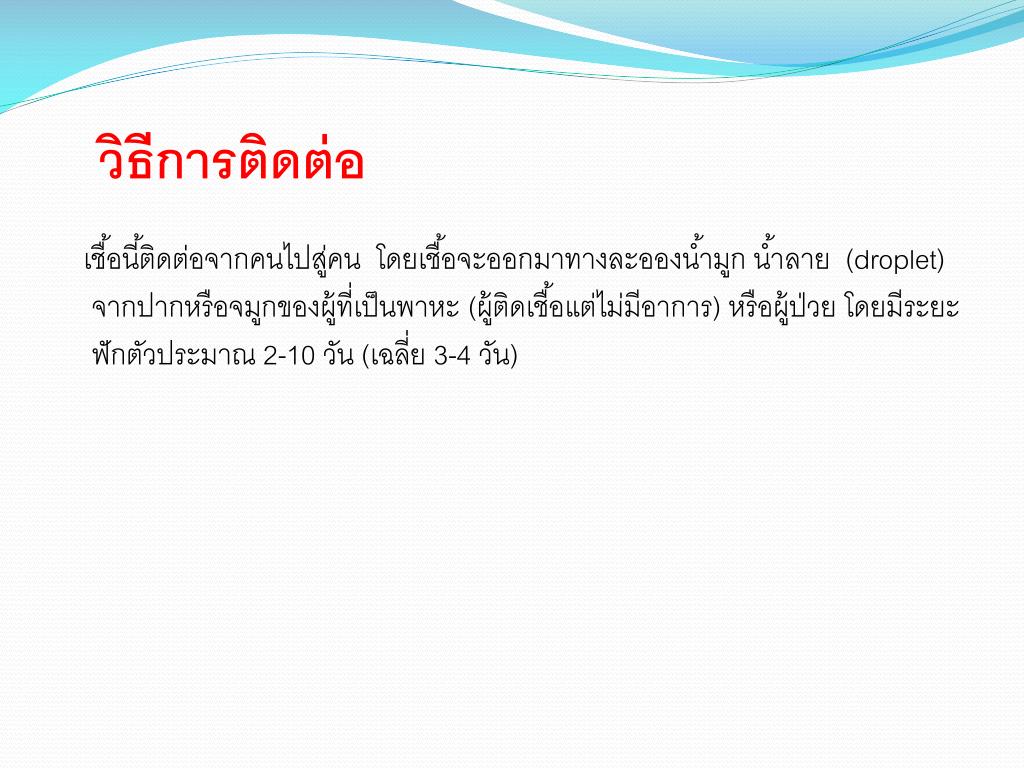 วิธีการติดต่อ

เชื้อนี้ติดต่อจากคนไปสู่คน โดยเชื้อจะออกมาทางละอองน้ำมูก น้ำลาย (droplet) จากปากหรือจมูกของผู้ที่เป็นพาหะ (ผู้ติดเชื้อแต่ไม่มีอาการ) หรือผู้ป่วย โดยมีระยะฟักตัวประมาณ 2-10 วัน (เฉลี่ย 3-4 วัน)